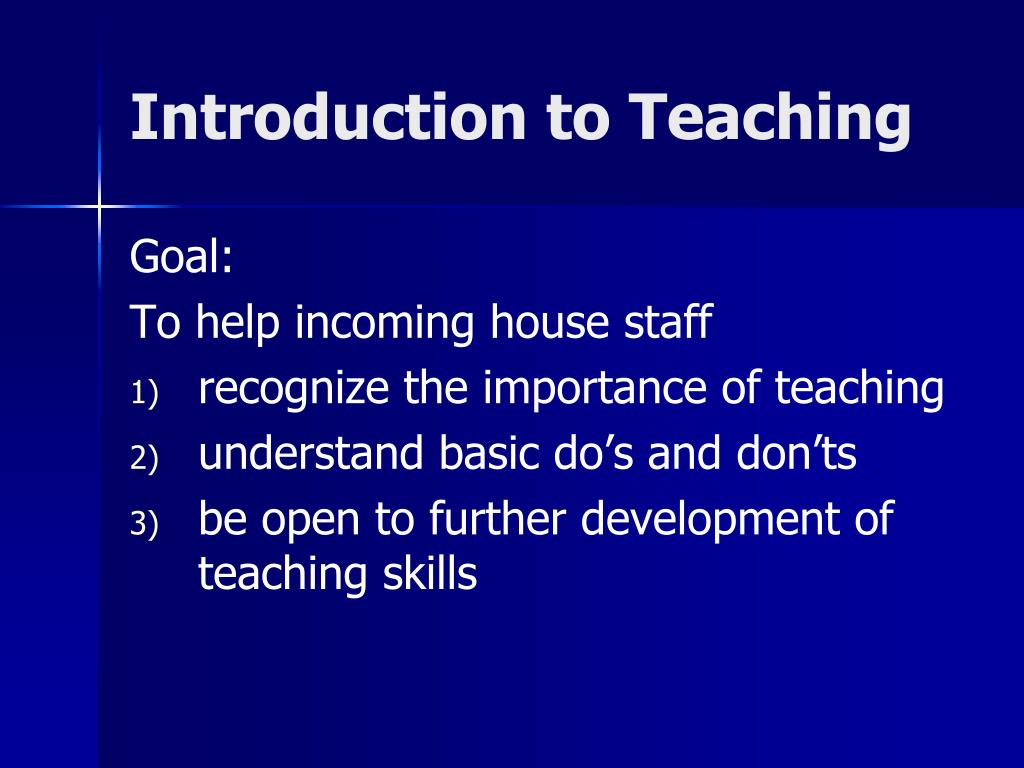 Introduction to Teaching

Goal:

To help incoming house staff

1) recognize the importance of teaching
2) understand basic do’s and don’ts
3) be open to further development of teaching skills